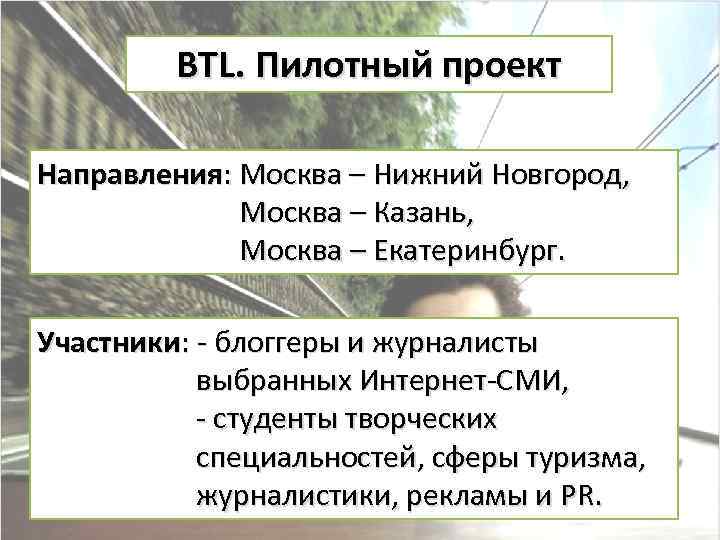 BTL. Пилотный проект

Направления: Москва – Нижний Новгород,
Москва – Казань,
Москва – Екатеринбург.

Участники: - блоггеры и журналисты выбранных Интернет-СМИ,
- студенты творческих специальностей, сферы туризма, журналистики, рекламы и PR.